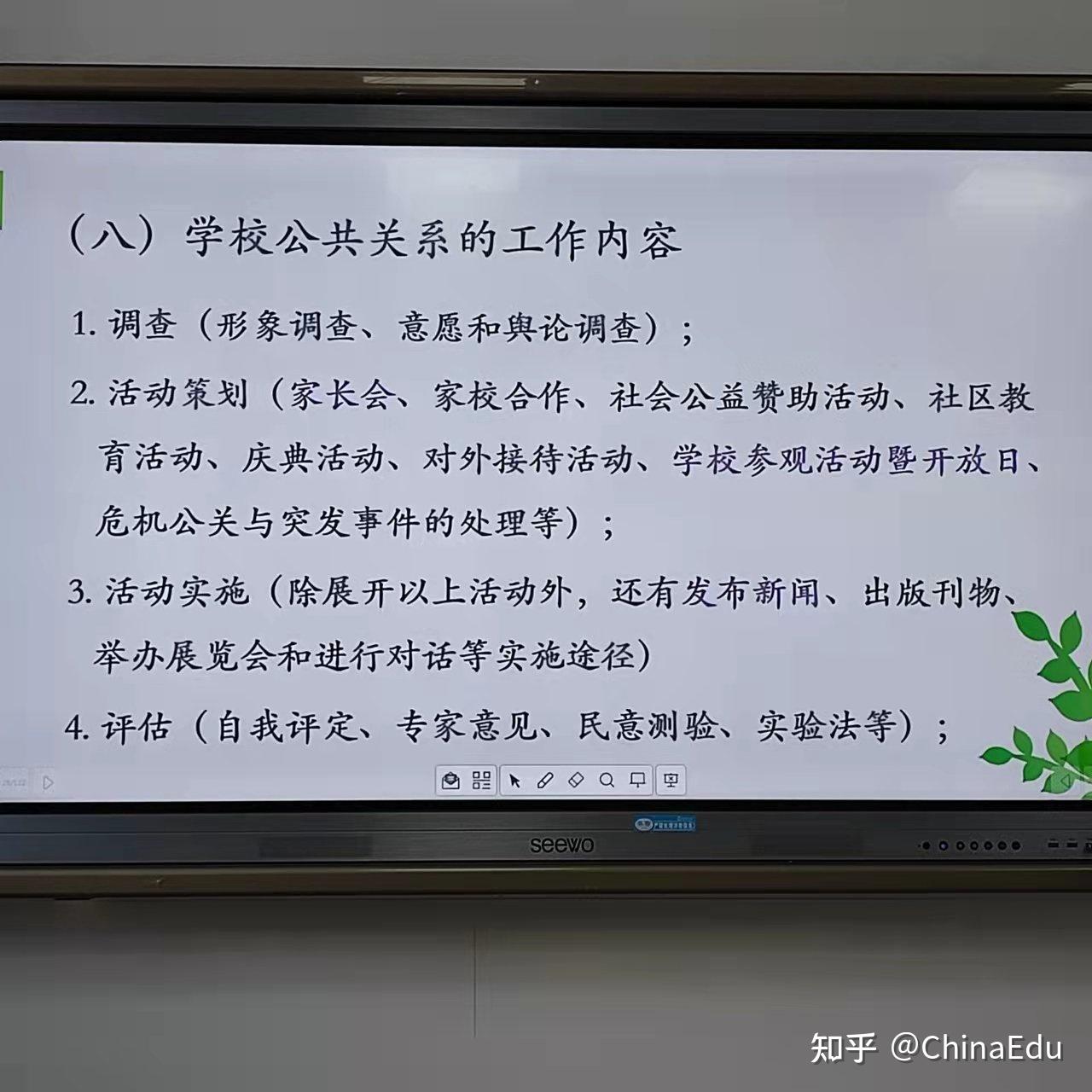 （八）学校公共关系的工作内容

1. 调查（形象调查、意愿和舆论调查）；

2. 活动策划（家长会、家校合作、社会公益赞助活动、社区教育活动、庆典活动、对外接待活动、学校参观活动暨开放日、危机公关与突发事件的处理等）；

3. 活动实施（除展开以上活动外，还有发布新闻、出版刊物、举办展览会和进行对话等实施途径）

4. 评估（自我评定、专家意见、民意测验、实验法等）；

seewo

知乎 @ChinaEdu